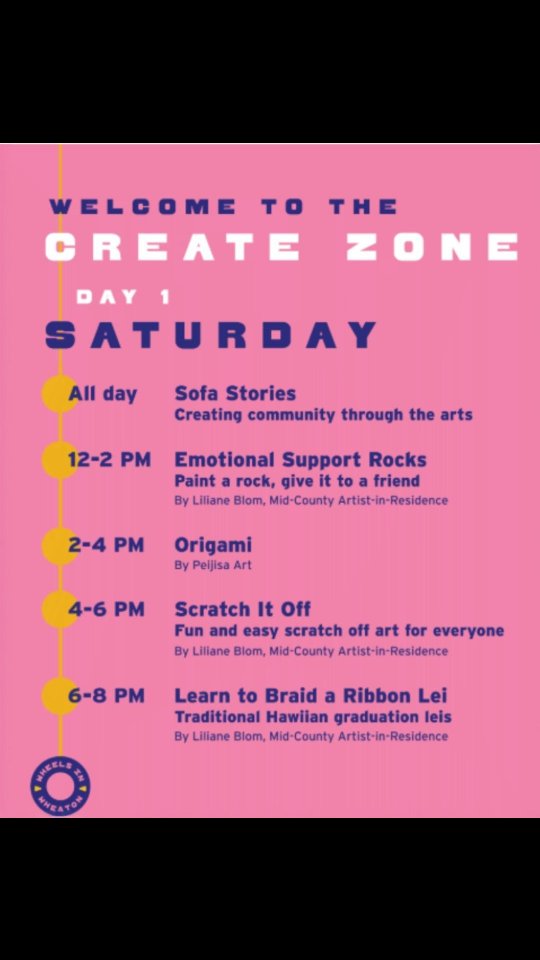 WELCOME TO THE
CREATE ZONE

DAY 1
SATURDAY

All day Sofa Stories
Creating community through the arts

12-2 PM Emotional Support Rocks
Paint a rock, give it to a friend
By Liliane Blom, Mid-County Artist-in-Residence

2-4 PM Origami
By Peijisa Art

4-6 PM Scratch It Off
Fun and easy scratch off art for everyone
By Liliane Blom, Mid-County Artist-in-Residence

6-8 PM Learn to Braid a Ribbon Lei
Traditional Hawiian graduation leis
By Liliane Blom, Mid-County Artist-in-Residence

WHEELS IN WHEATON